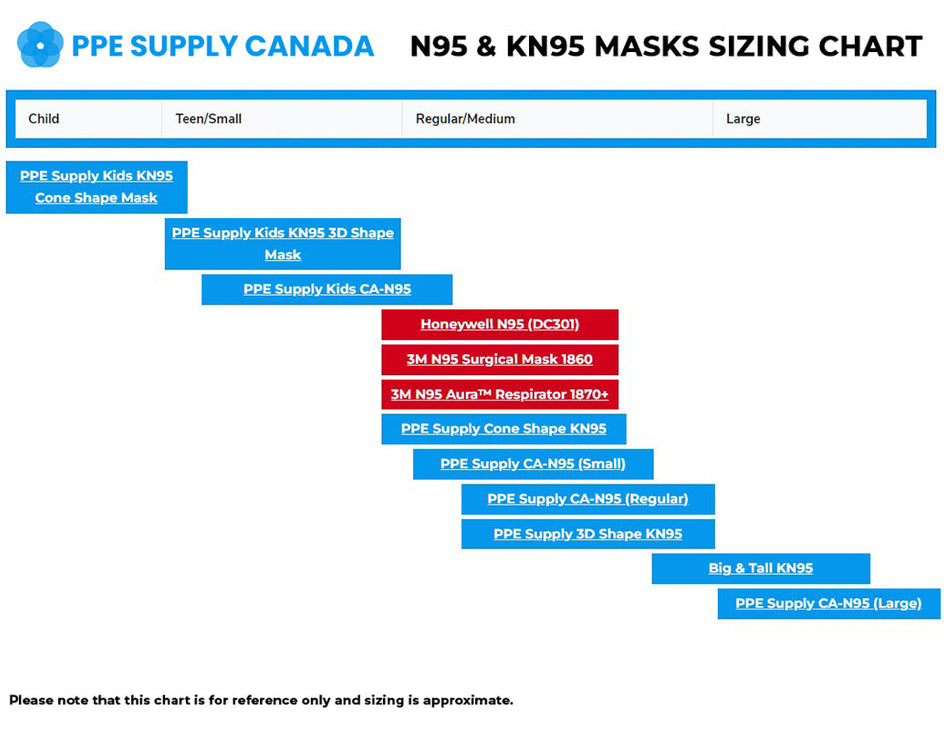 PPE SUPPLY CANADA

N95 & KN95 MASKS SIZING CHART

| Child | Teen/Small | Regular/Medium | Large |
|---|---|---|---|

PPE Supply Kids KN95 Cone Shape Mask

PPE Supply Kids KN95 3D Shape Mask

PPE Supply Kids CA-N95

Honeywell N95 (DC301)

3M N95 Surgical Mask 1860

3M N95 Aura™ Respirator 1870+

PPE Supply Cone Shape KN95

PPE Supply CA-N95 (Small)

PPE Supply CA-N95 (Regular)

PPE Supply 3D Shape KN95

Big & Tall KN95

PPE Supply CA-N95 (Large)

Please note that this chart is for reference only and sizing is approximate.